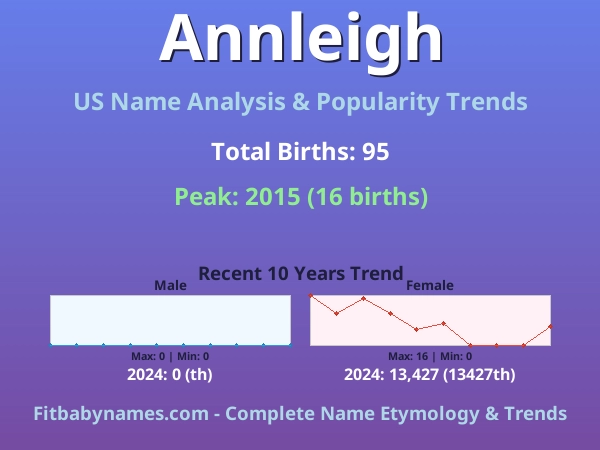 Annleigh

US Name Analysis & Popularity Trends

Total Births: 95

Peak: 2015 (16 births)

Recent 10 Years Trend

Male

Max: 0 | Min: 0

2024: 0 (th)

Female

Max: 16 | Min: 0

2024: 13,427 (13427th)

Fitbabynames.com - Complete Name Etymology & Trends